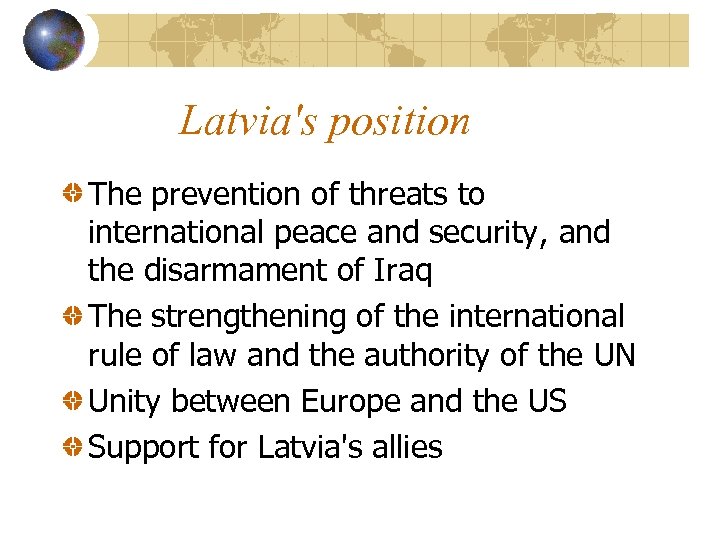 Latvia's position

The prevention of threats to international peace and security, and the disarmament of Iraq

The strengthening of the international rule of law and the authority of the UN

Unity between Europe and the US

Support for Latvia's allies